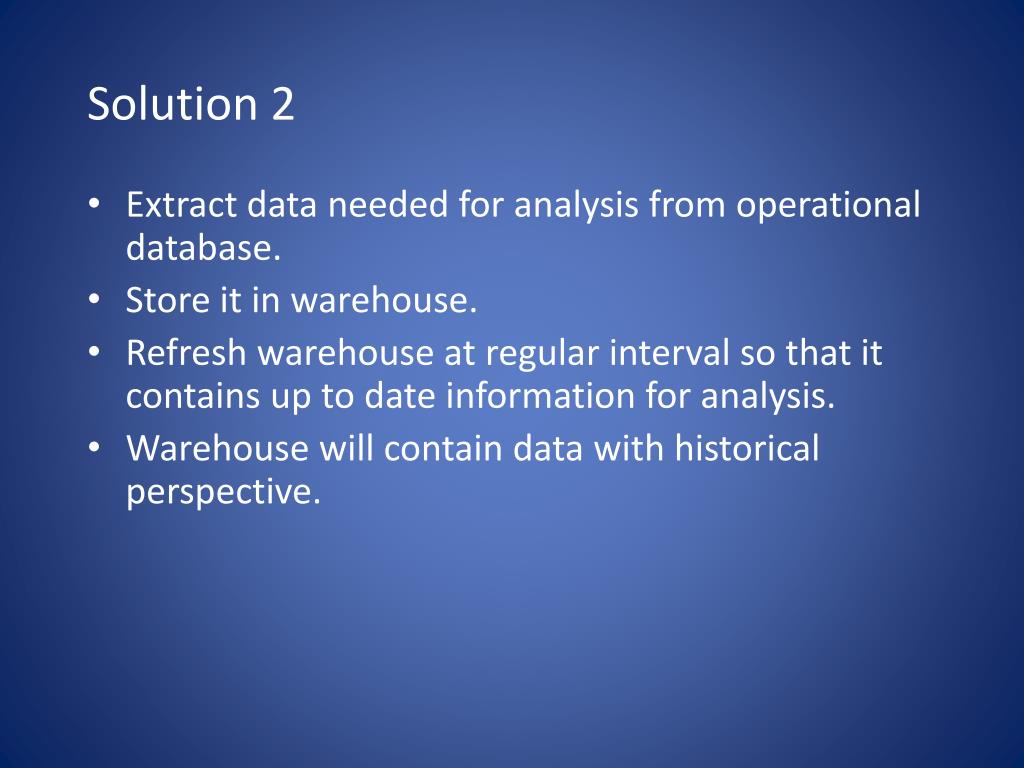 Solution 2

• Extract data needed for analysis from operational database.
• Store it in warehouse.
• Refresh warehouse at regular interval so that it contains up to date information for analysis.
• Warehouse will contain data with historical perspective.